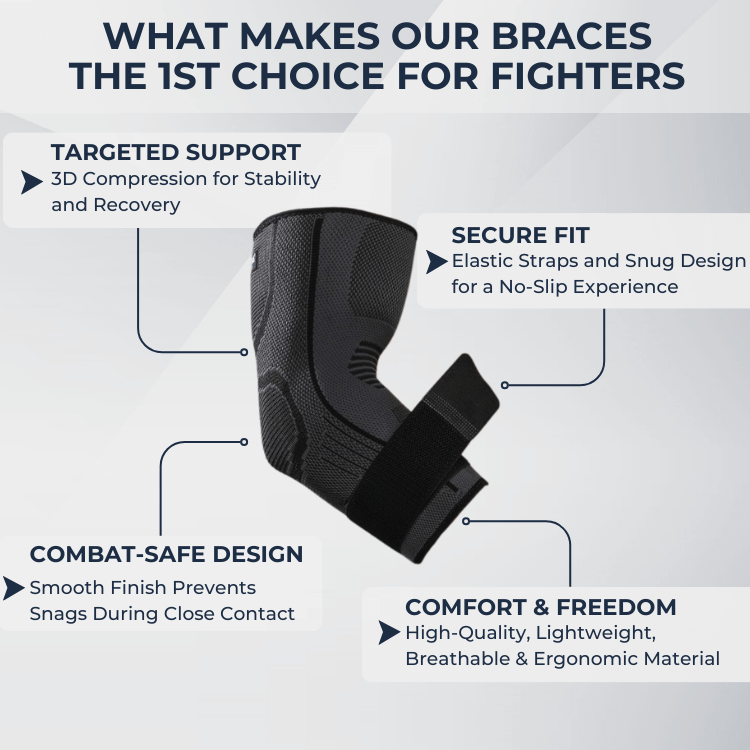 WHAT MAKES OUR BRACES THE 1ST CHOICE FOR FIGHTERS

TARGETED SUPPORT
3D Compression for Stability and Recovery

SECURE FIT
Elastic Straps and Snug Design for a No-Slip Experience

COMBAT-SAFE DESIGN
Smooth Finish Prevents Snags During Close Contact

COMFORT & FREEDOM
High-Quality, Lightweight, Breathable & Ergonomic Material